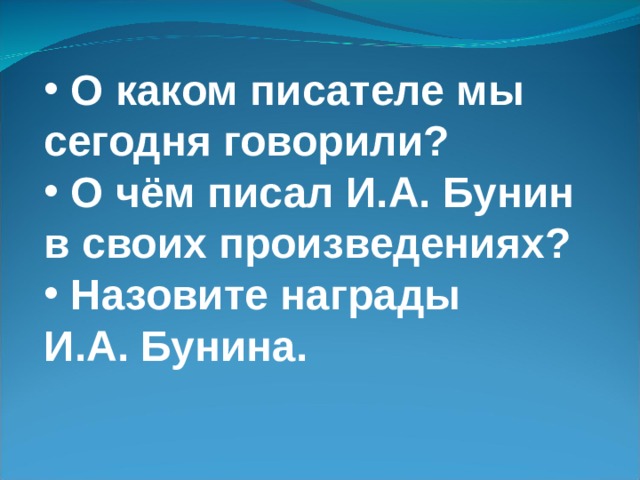 • О каком писателе мы сегодня говорили?

• О чём писал И.А. Бунин в своих произведениях?

• Назовите награды И.А. Бунина.